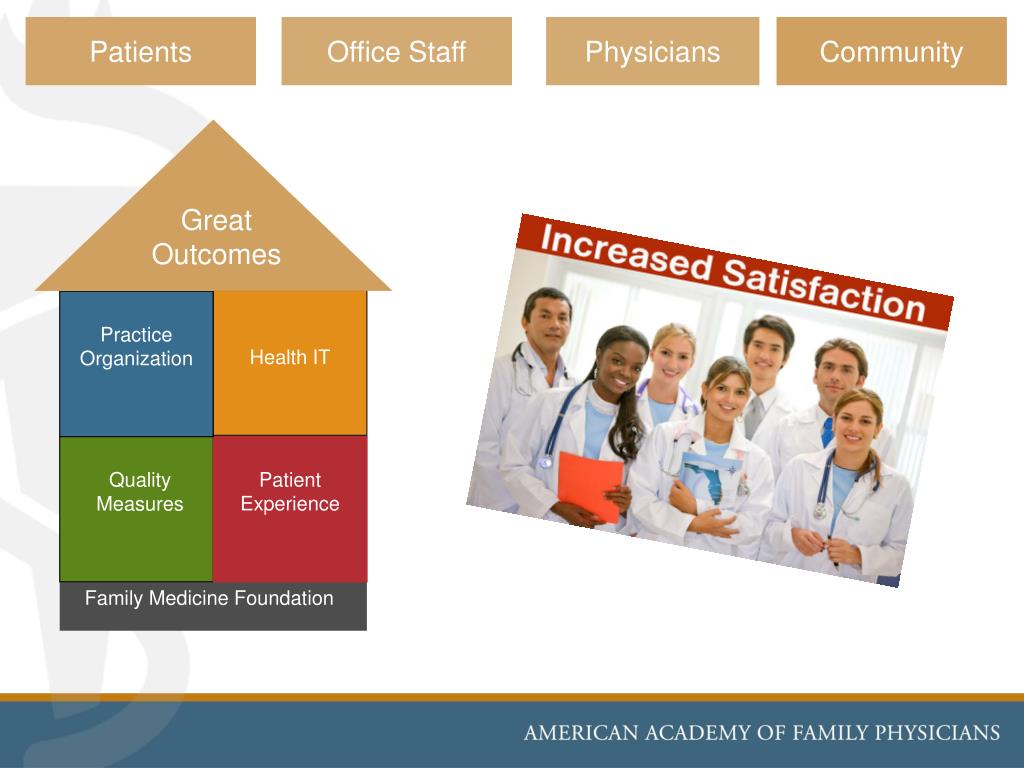 Patients

Office Staff

Physicians

Community

Great Outcomes

Practice Organization

Health IT

Quality Measures

Patient Experience

Family Medicine Foundation

Increased Satisfaction

AMERICAN ACADEMY OF FAMILY PHYSICIANS